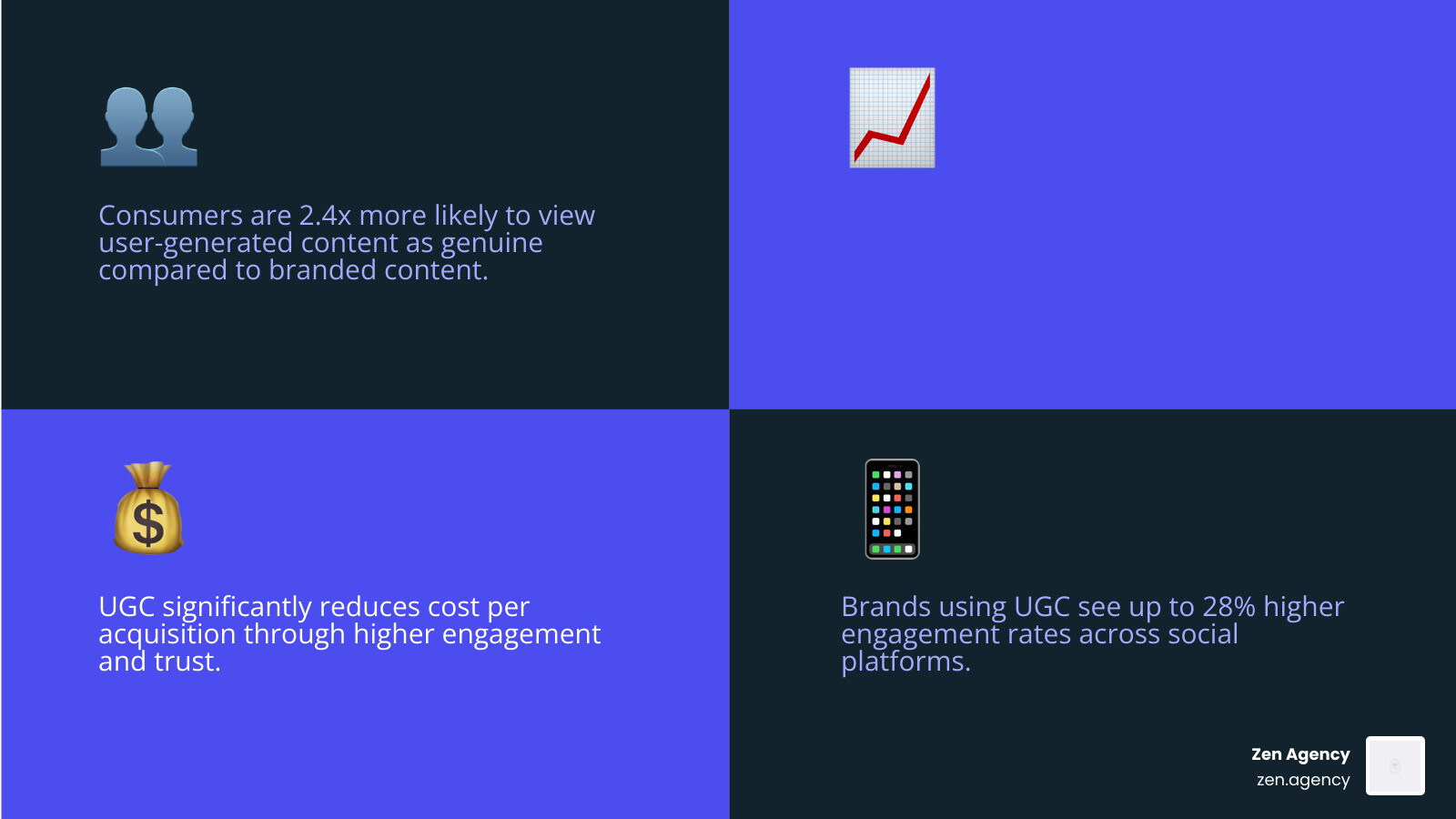 Consumers are 2.4x more likely to view user-generated content as genuine compared to branded content.

UGC significantly reduces cost per acquisition through higher engagement and trust.

Brands using UGC see up to 28% higher engagement rates across social platforms.

Zen Agency
zen.agency